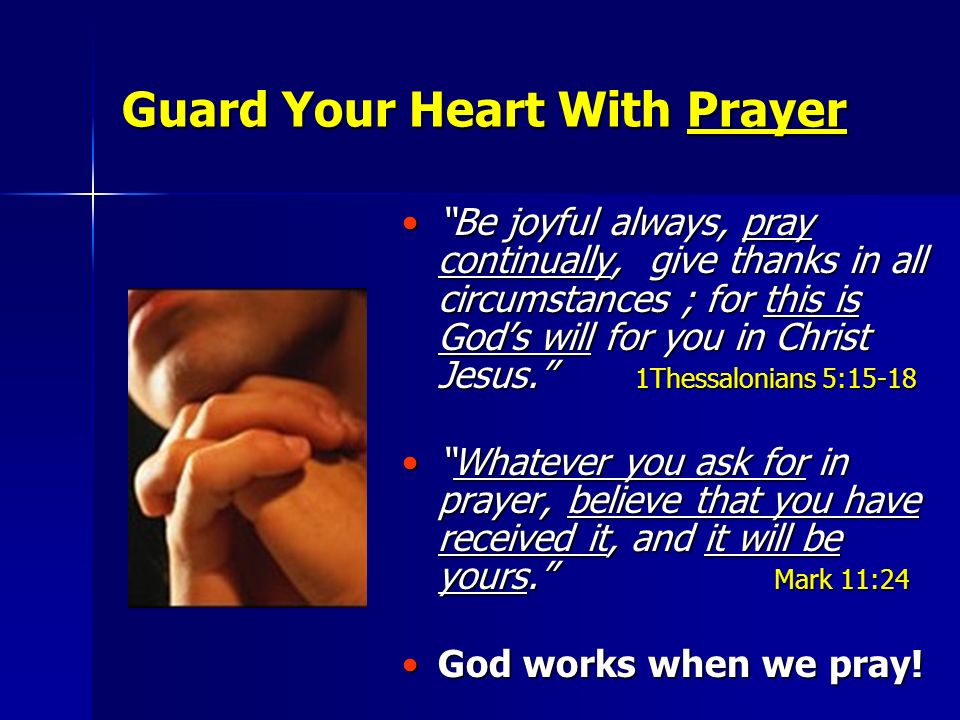 Guard Your Heart With Prayer

• "Be joyful always, pray continually,  give thanks in all circumstances ; for this is God's will for you in Christ Jesus."  1Thessalonians 5:15-18

• "Whatever you ask for in prayer, believe that you have received it, and it will be yours."  Mark 11:24

• God works when we pray!